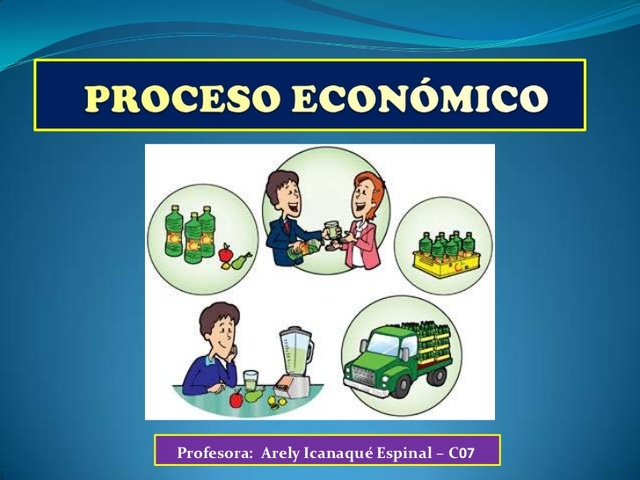 PROCESO ECONÓMICO

Profesora: Arely Icanaqué Espinal – C07